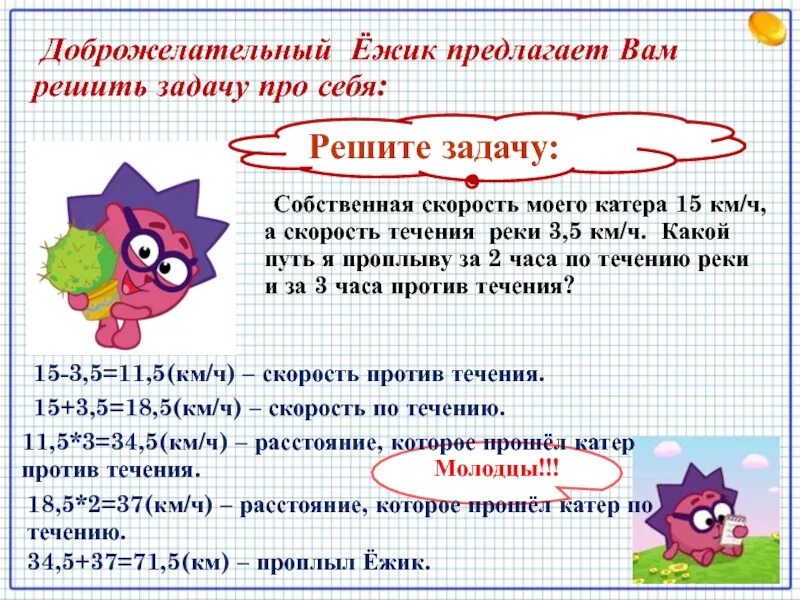 Доброжелательный Ёжик предлагает Вам решить задачу про себя:

Решите задачу:

Собственная скорость моего катера 15 км/ч, а скорость течения реки 3,5 км/ч. Какой путь я проплыву за 2 часа по течению реки и за 3 часа против течения?

15-3,5=11,5(км/ч) – скорость против течения.

15+3,5=18,5(км/ч) – скорость по течению.

11,5*3=34,5(км/ч) – расстояние, которое прошёл катер против течения.

Молодцы!!!

18,5*2=37(км/ч) – расстояние, которое прошёл катер по течению.

34,5+37=71,5(км) – проплыл Ёжик.